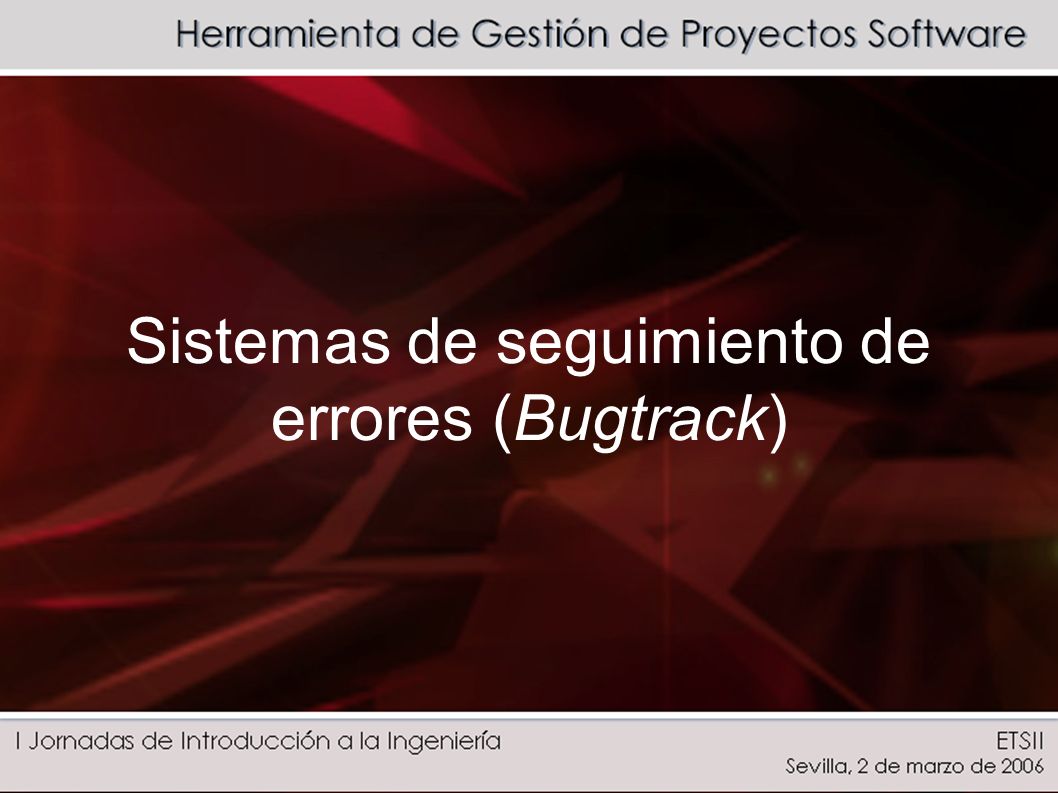 Herramienta de Gestión de Proyectos Software

Sistemas de seguimiento de errores (Bugtrack)

I Jornadas de Introducción a la Ingeniería

ETSII
Sevilla, 2 de marzo de 2006